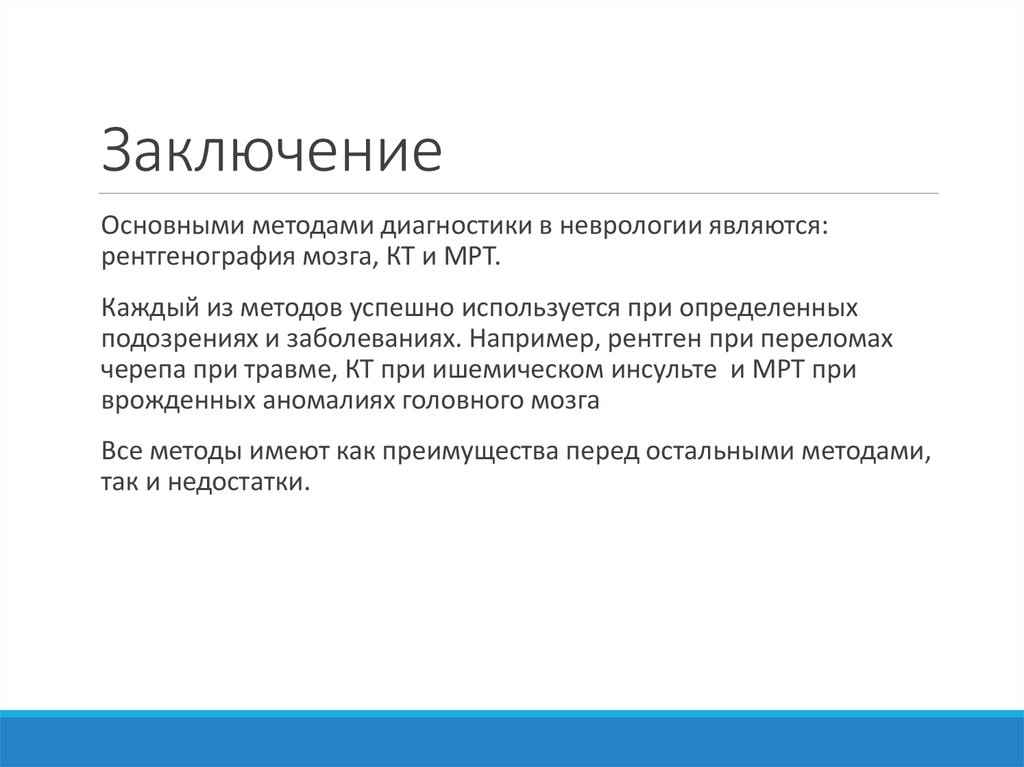 Заключение

Основными методами диагностики в неврологии являются: рентгенография мозга, КТ и МРТ.

Каждый из методов успешно используется при определенных подозрениях и заболеваниях. Например, рентген при переломах черепа при травме, КТ при ишемическом инсульте  и МРТ при врожденных аномалиях головного мозга

Все методы имеют как преимущества перед остальными методами, так и недостатки.